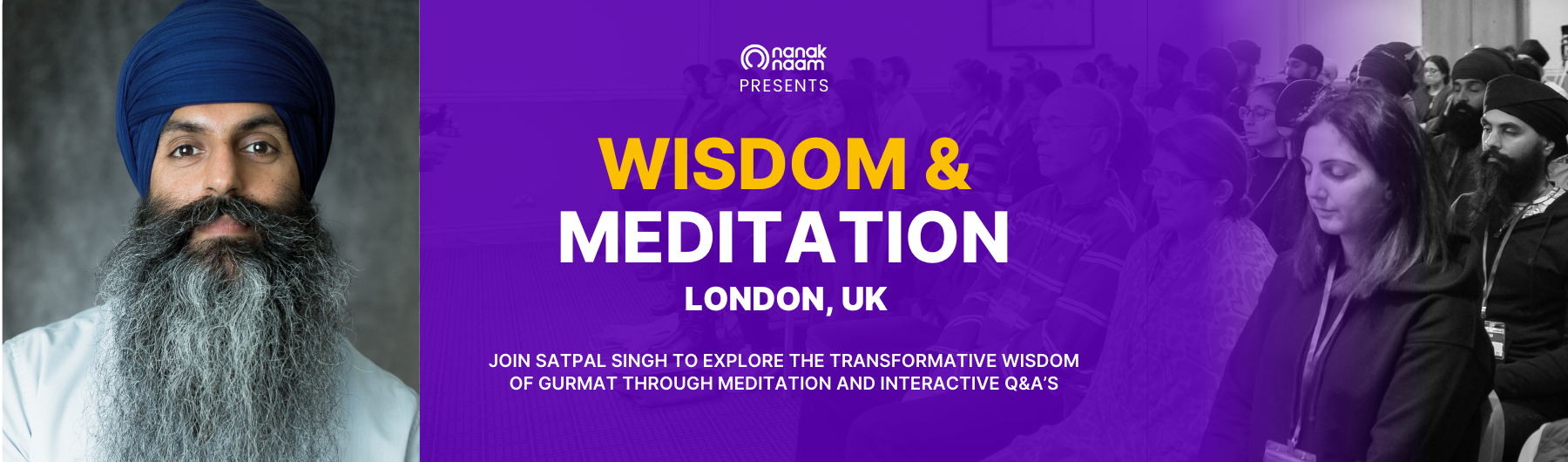 nanak naam
PRESENTS

WISDOM & MEDITATION

LONDON, UK

JOIN SATPAL SINGH TO EXPLORE THE TRANSFORMATIVE WISDOM OF GURMAT THROUGH MEDITATION AND INTERACTIVE Q&A'S